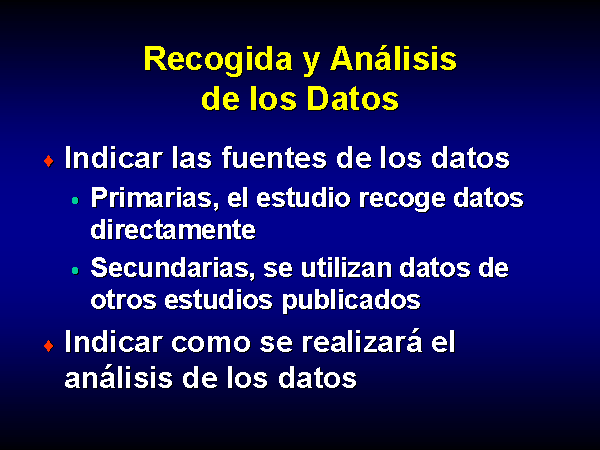 Recogida y Análisis de los Datos

♦ Indicar las fuentes de los datos
• Primarias, el estudio recoge datos directamente
• Secundarias, se utilizan datos de otros estudios publicados

♦ Indicar como se realizará el análisis de los datos